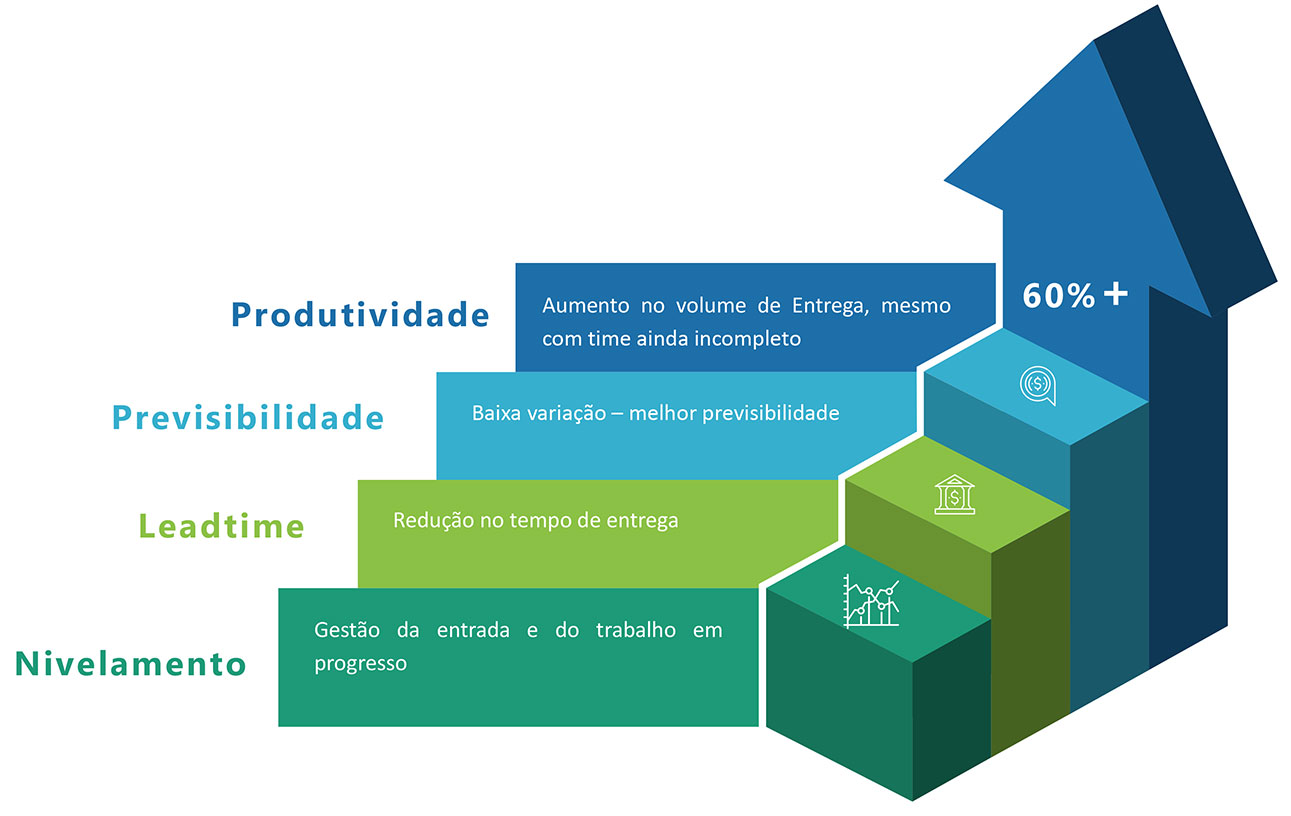 Produtividade

Aumento no volume de Entrega, mesmo com time ainda incompleto

60% +

Previsibilidade

Baixa variação – melhor previsibilidade

Leadtime

Redução no tempo de entrega

Nivelamento

Gestão da entrada e do trabalho em progresso